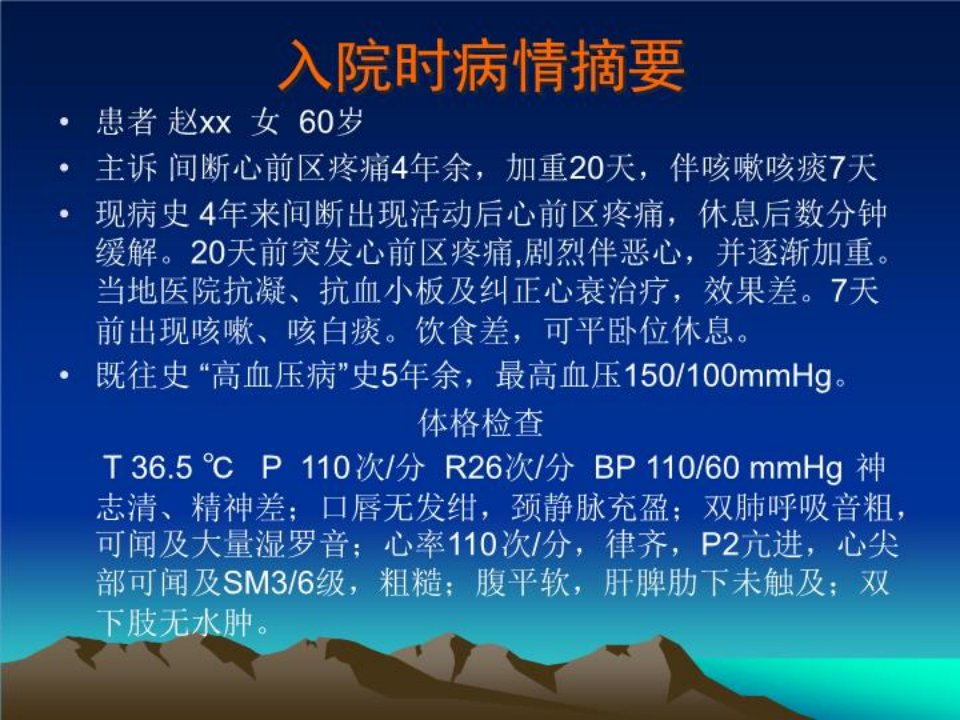 入院时病情摘要

• 患者 赵xx 女 60岁
• 主诉 间断心前区疼痛4年余，加重20天，伴咳嗽咳痰7天
• 现病史 4年来间断出现活动后心前区疼痛，休息后数分钟缓解。20天前突发心前区疼痛,剧烈伴恶心，并逐渐加重。当地医院抗凝、抗血小板及纠正心衰治疗，效果差。7天前出现咳嗽、咳白痰。饮食差，可平卧位休息。
• 既往史 “高血压病”史5年余，最高血压150/100mmHg。

体格检查

T 36.5 ℃ P 110次/分 R26次/分 BP 110/60 mmHg 神志清、精神差；口唇无发绀，颈静脉充盈；双肺呼吸音粗，可闻及大量湿罗音；心率110次/分，律齐，P2亢进，心尖部可闻及SM3/6级，粗糙；腹平软，肝脾肋下未触及；双下肢无水肿。